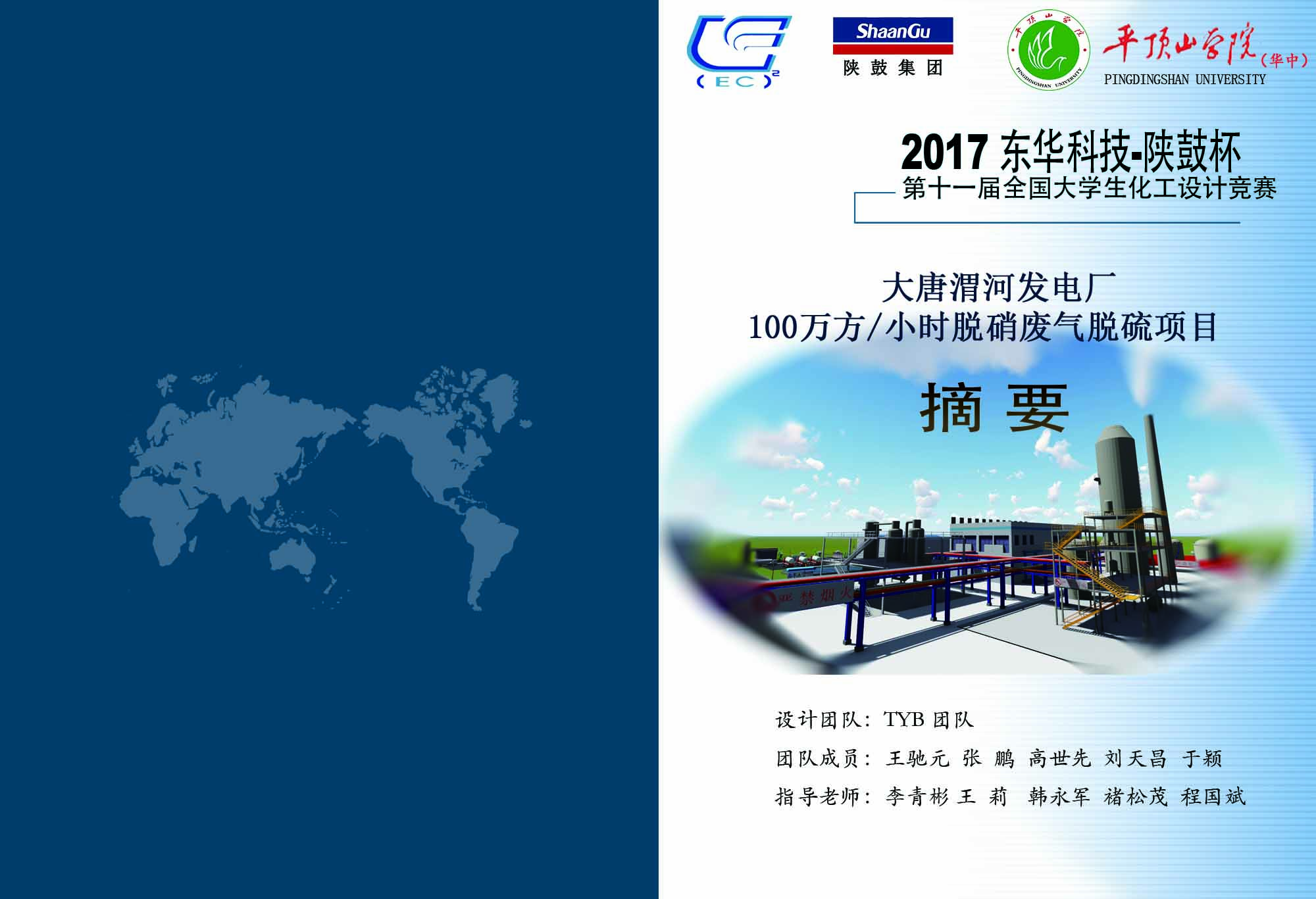 (EC)²

ShaanGu
陕鼓集团

平顶山学院
PINGDINGSHAN UNIVERSITY
平顶山学院(华中)
PINGDINGSHAN UNIVERSITY

2017 东华科技-陕鼓杯
第十一届全国大学生化工设计竞赛

大唐渭河发电厂
100万方/小时脱硝废气脱硫项目

摘 要

严禁烟火

设计团队：TYB 团队
团队成员：王驰元 张 鹏 高世先 刘天昌 于颖
指导老师：李青彬 王 莉 韩永军 褚松茂 程国斌